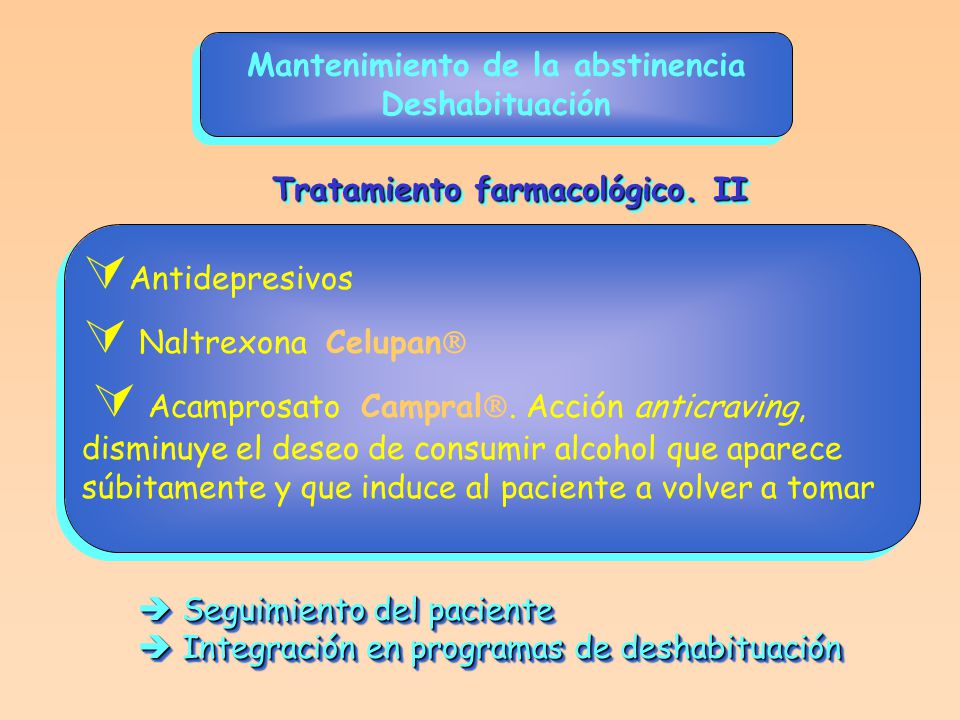 Mantenimiento de la abstinencia
Deshabituación

Tratamiento farmacológico. II

Antidepresivos

Naltrexona Celupan®

Acamprosato Campral®. Acción anticraving, disminuye el deseo de consumir alcohol que aparece súbitamente y que induce al paciente a volver a tomar

➔ Seguimiento del paciente
➔ Integración en programas de deshabituación